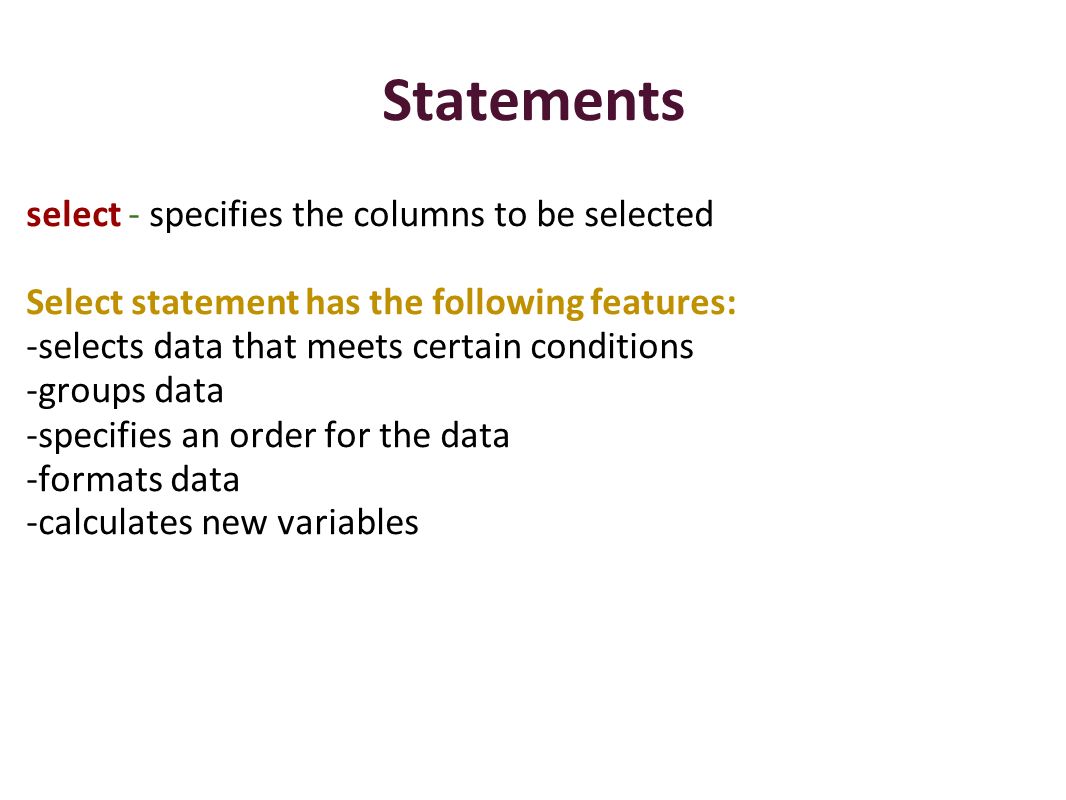 Statements

select - specifies the columns to be selected

Select statement has the following features:
-selects data that meets certain conditions
-groups data
-specifies an order for the data
-formats data
-calculates new variables